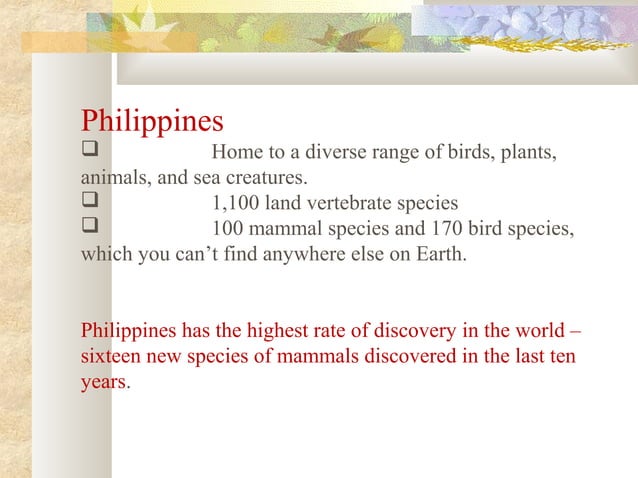 Philippines
❑ Home to a diverse range of birds, plants, animals, and sea creatures.
❑ 1,100 land vertebrate species
❑ 100 mammal species and 170 bird species, which you can’t find anywhere else on Earth.

Philippines has the highest rate of discovery in the world – sixteen new species of mammals discovered in the last ten years.